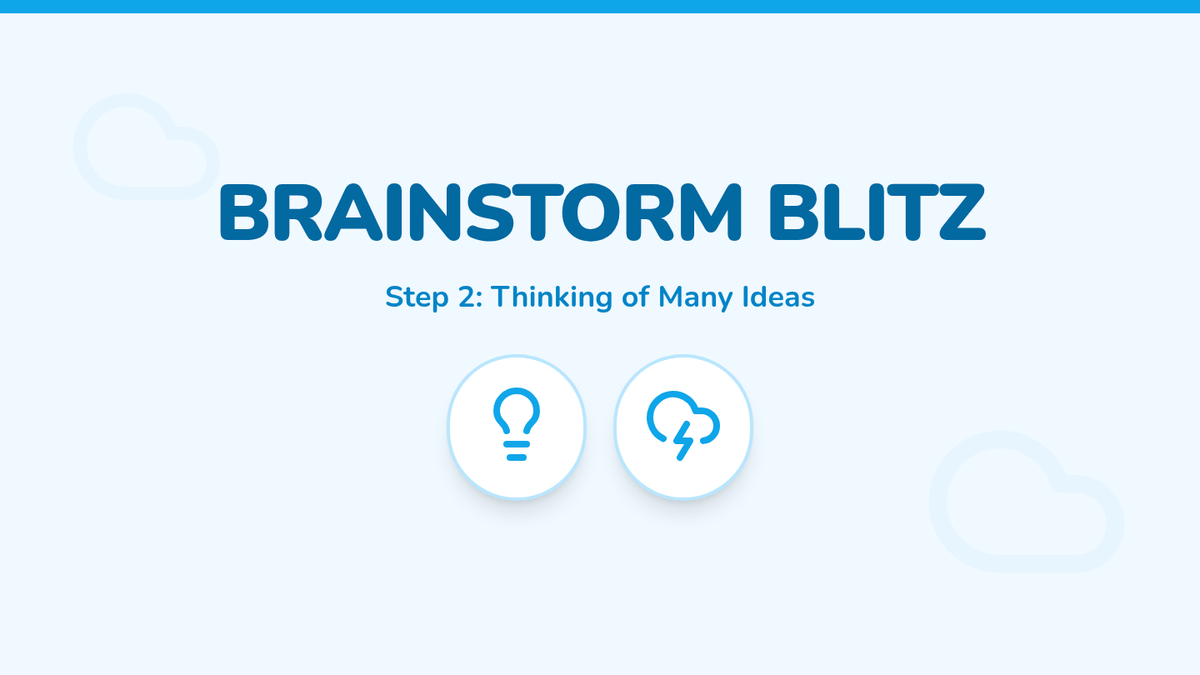 BRAINSTORM BLITZ

Step 2: Thinking of Many Ideas